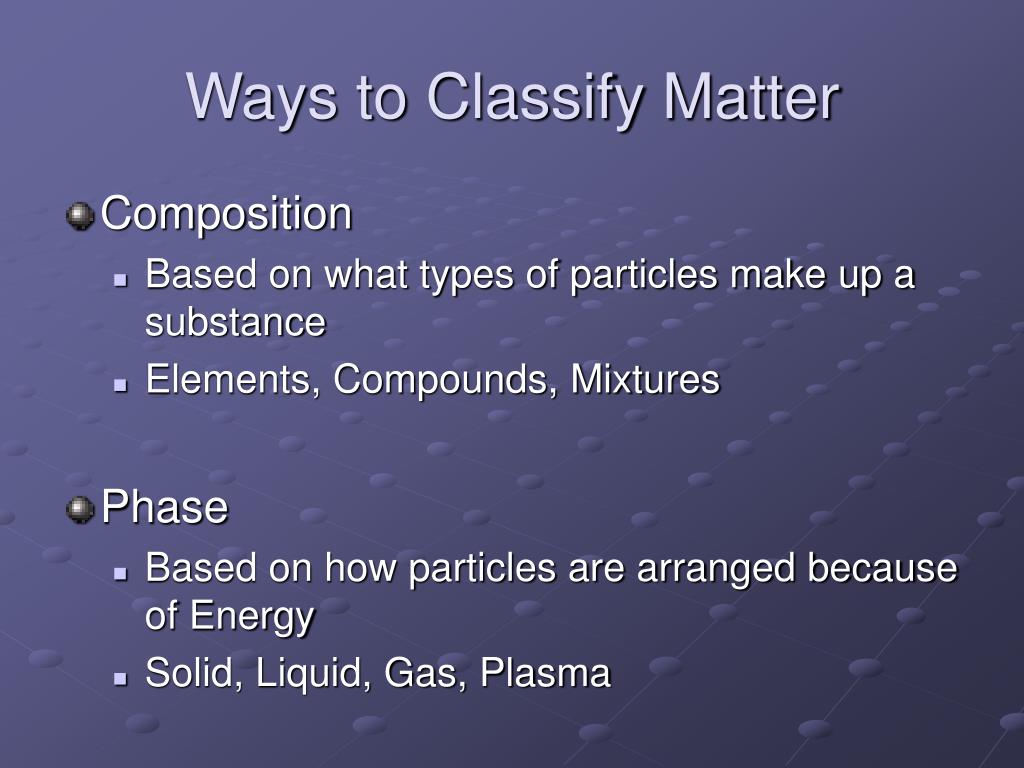 Ways to Classify Matter

Composition

Based on what types of particles make up a substance

Elements, Compounds, Mixtures

Phase

Based on how particles are arranged because of Energy

Solid, Liquid, Gas, Plasma